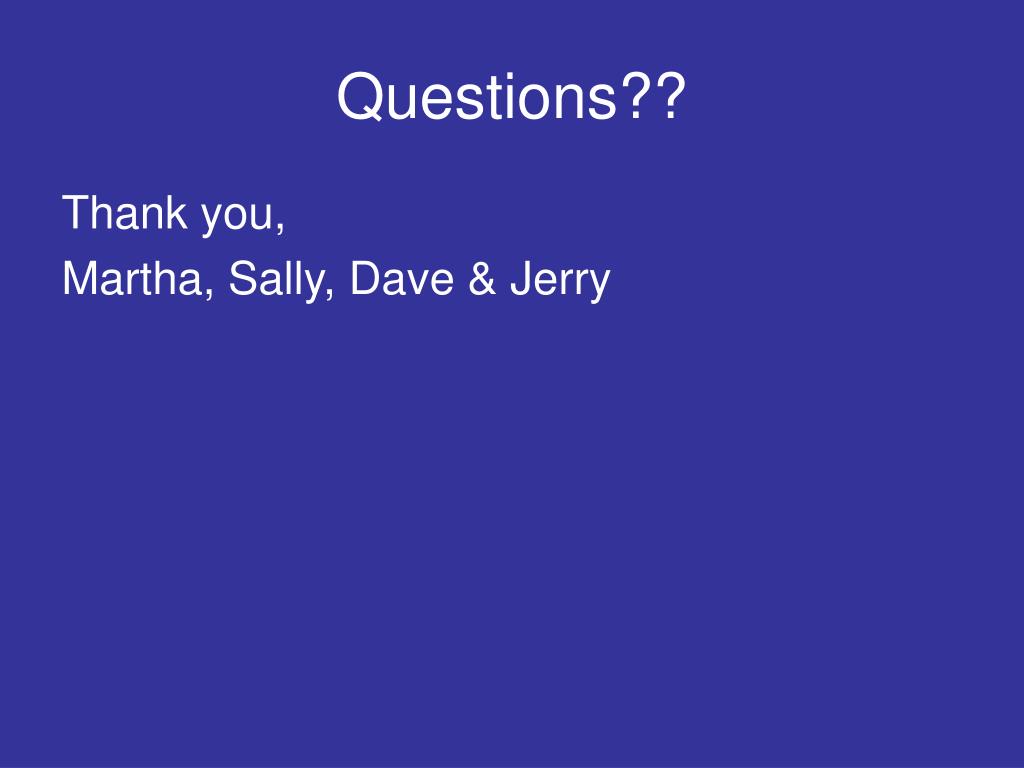 Questions??

Thank you,

Martha, Sally, Dave & Jerry